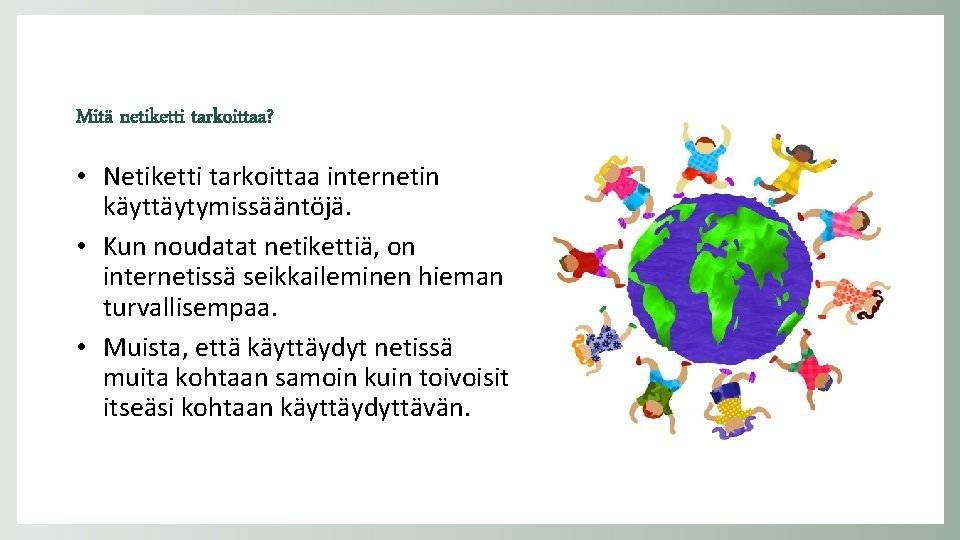 Mitä netiketti tarkoittaa?

• Netiketti tarkoittaa internetin käyttäytymissääntöjä.
• Kun noudatat netikettiä, on internetissä seikkaileminen hieman turvallisempaa.
• Muista, että käyttäydyt netissä muita kohtaan samoin kuin toivoisit itseäsi kohtaan käyttäydyttävän.